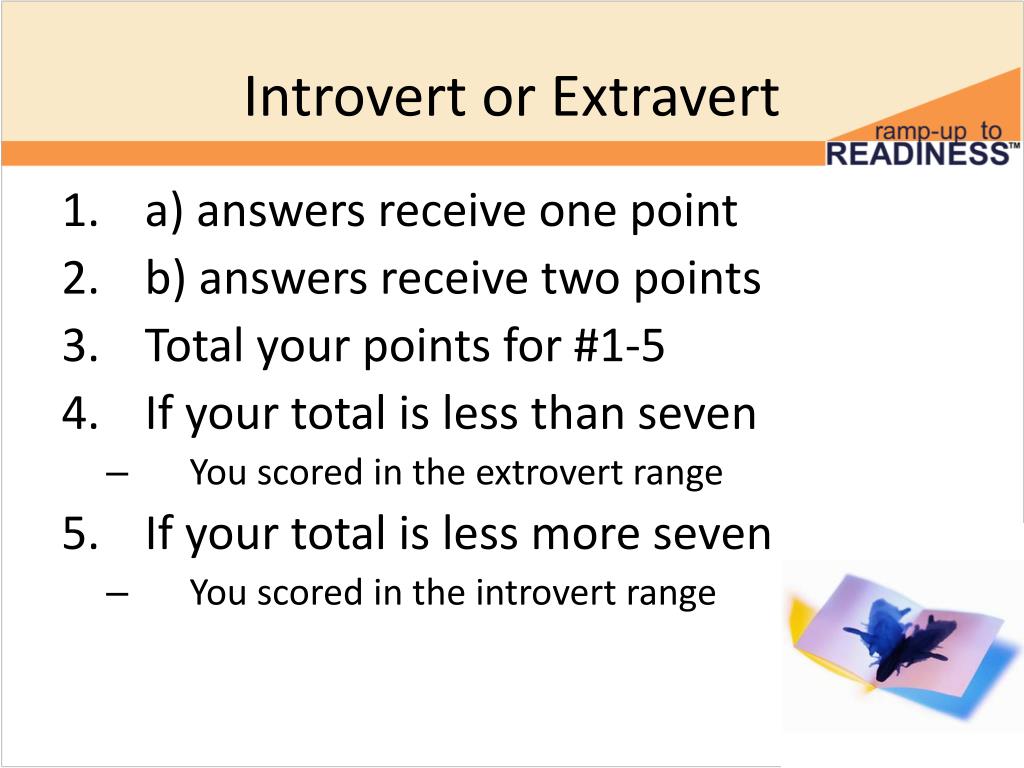 Introvert or Extravert

ramp-up to READINESS™

1. a) answers receive one point
2. b) answers receive two points
3. Total your points for #1-5
4. If your total is less than seven
– You scored in the extrovert range
5. If your total is less more seven
– You scored in the introvert range